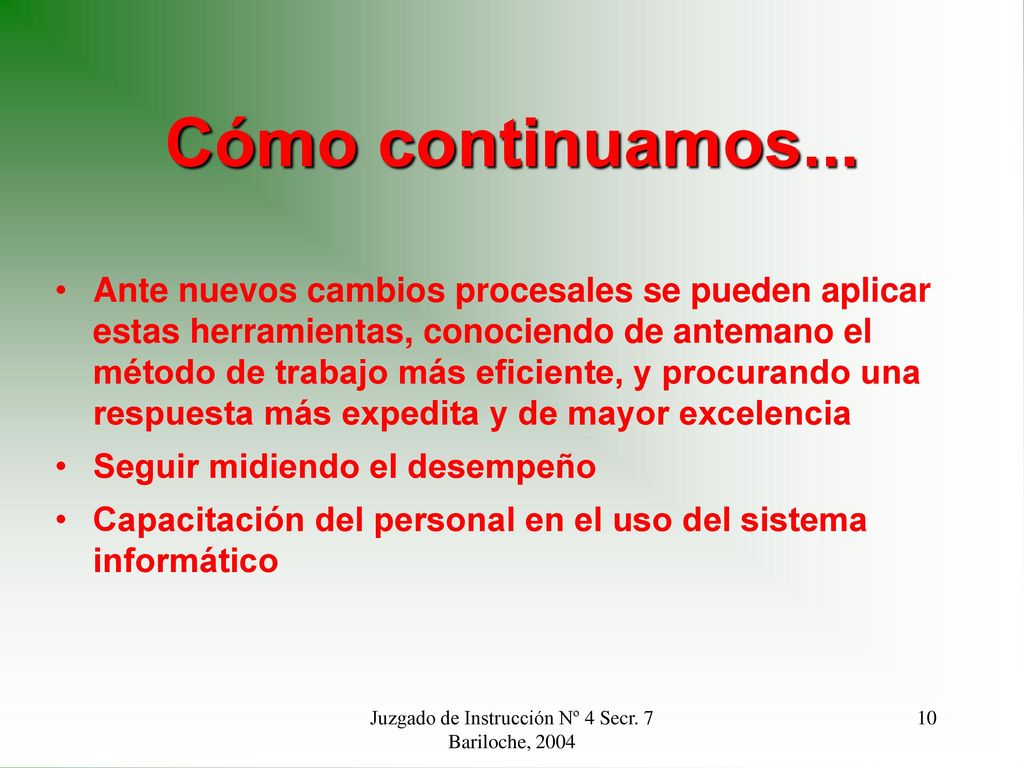 Cómo continuamos...

• Ante nuevos cambios procesales se pueden aplicar estas herramientas, conociendo de antemano el método de trabajo más eficiente, y procurando una respuesta más expedita y de mayor excelencia
• Seguir midiendo el desempeño
• Capacitación del personal en el uso del sistema informático

Juzgado de Instrucción Nº 4 Secr. 7
Bariloche, 2004

10